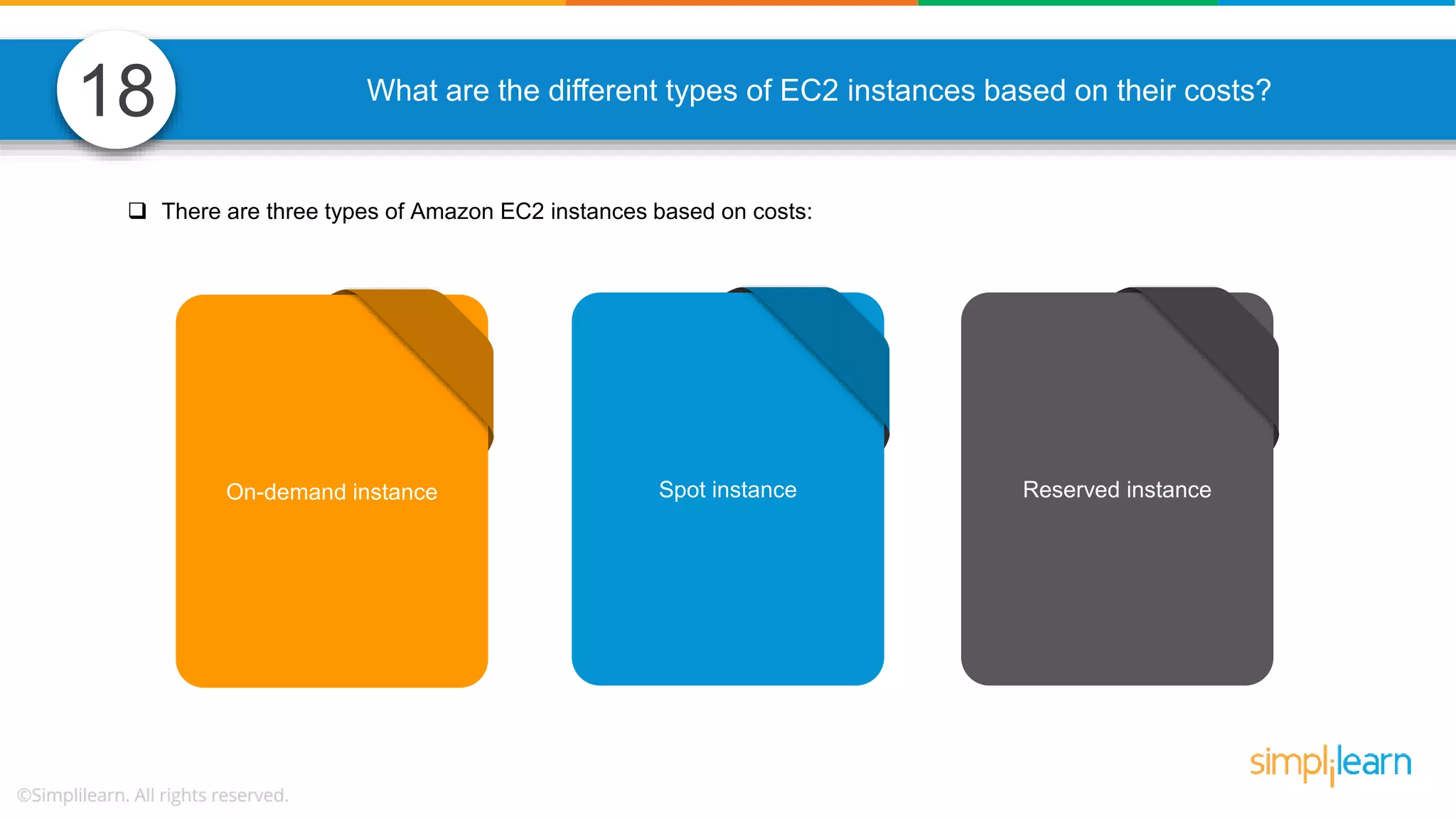 18

What are the different types of EC2 instances based on their costs?

❑ There are three types of Amazon EC2 instances based on costs:

On-demand instance

Spot instance

Reserved instance

simplilearn

©Simplilearn. All rights reserved.